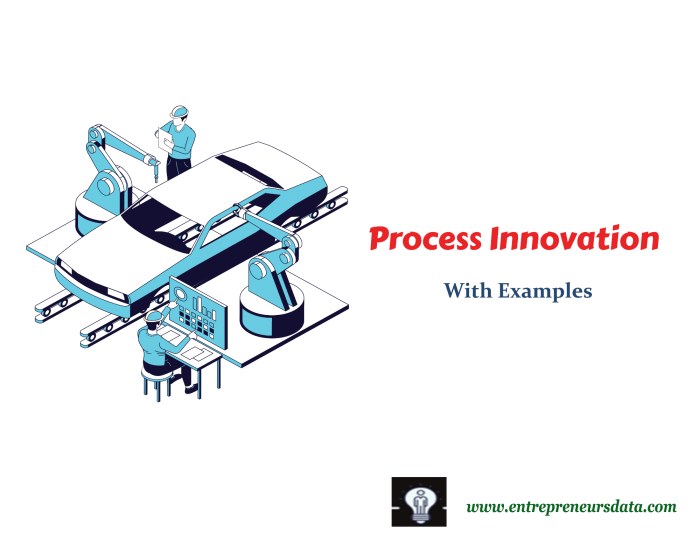 Process Innovation

With Examples

www.entrepreneursdata.com